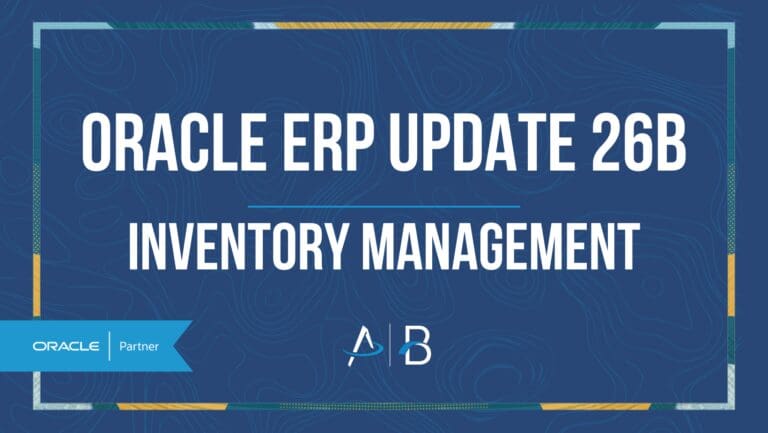 ORACLE ERP UPDATE 26B

INVENTORY MANAGEMENT

ORACLE | Partner

A | B